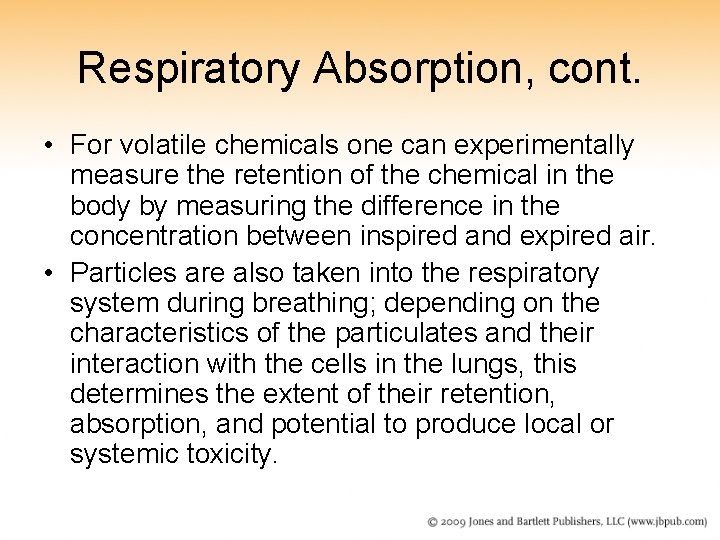 Respiratory Absorption, cont.

• For volatile chemicals one can experimentally measure the retention of the chemical in the body by measuring the difference in the concentration between inspired and expired air.

• Particles are also taken into the respiratory system during breathing; depending on the characteristics of the particulates and their interaction with the cells in the lungs, this determines the extent of their retention, absorption, and potential to produce local or systemic toxicity.

© 2009 Jones and Bartlett Publishers, LLC (www.jbpub.com)